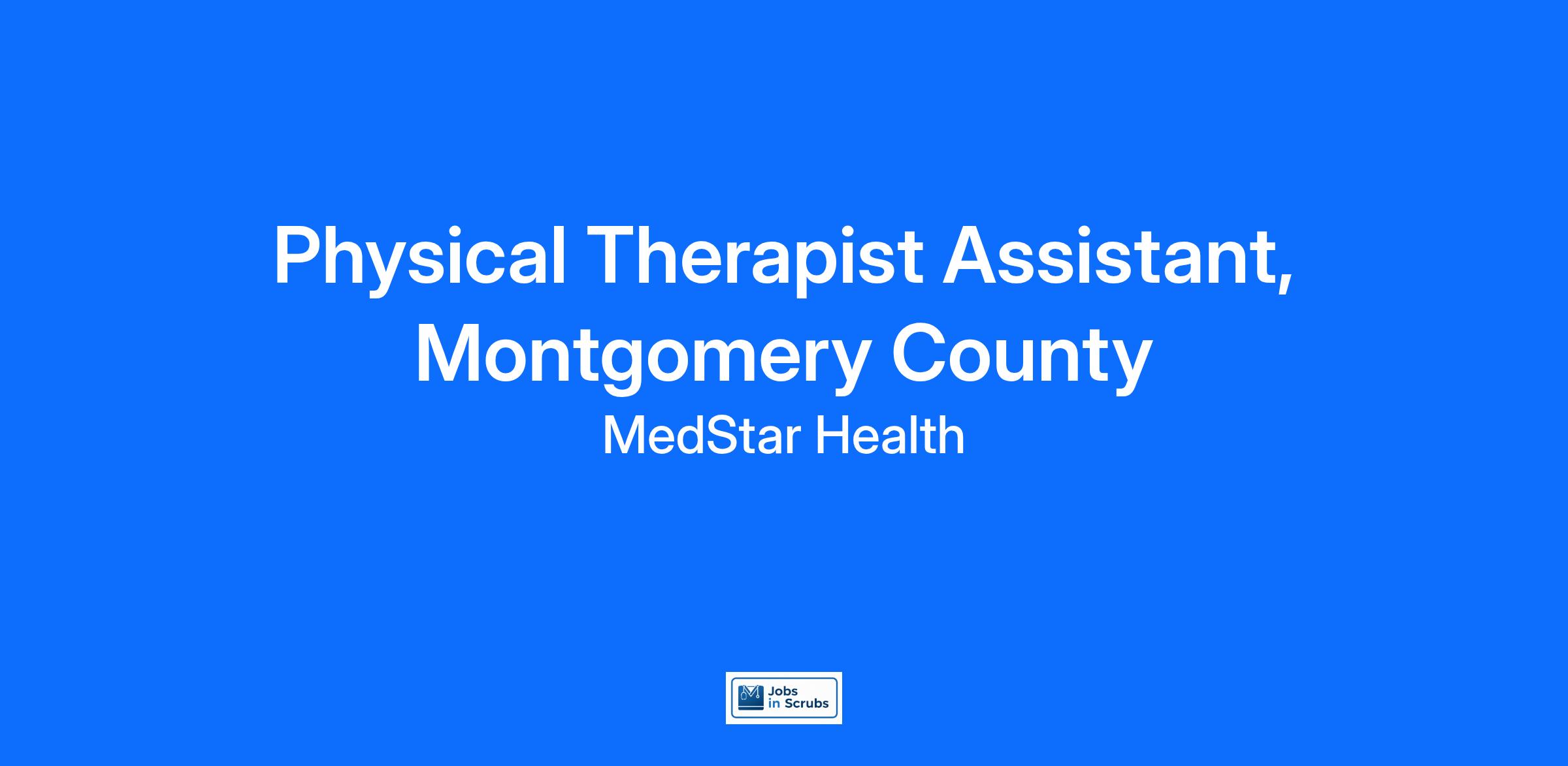 Physical Therapist Assistant, Montgomery County

MedStar Health

Jobs in Scrubs